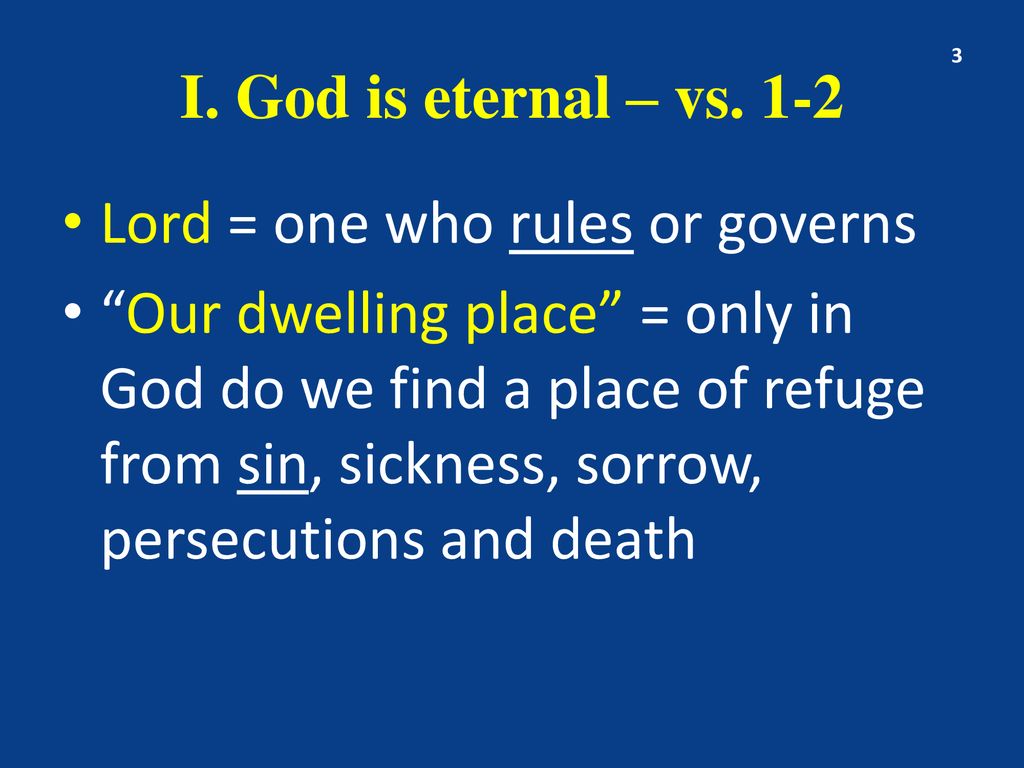 3

I. God is eternal – vs. 1-2

• Lord = one who rules or governs
• “Our dwelling place” = only in God do we find a place of refuge from sin, sickness, sorrow, persecutions and death